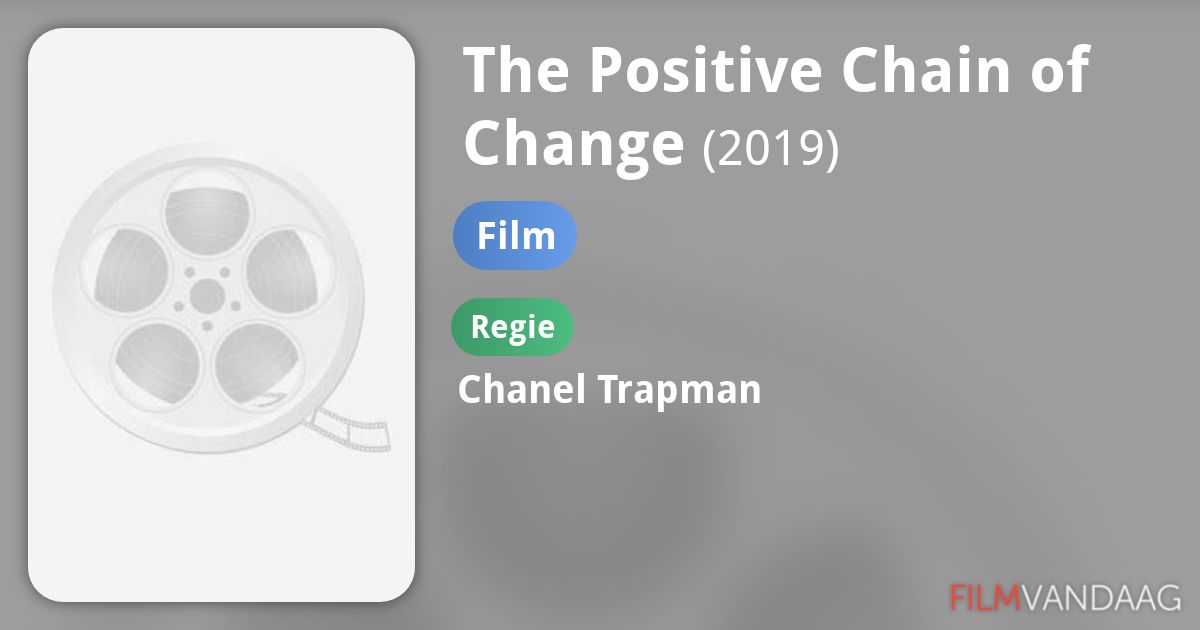 The Positive Chain of Change (2019)

Film

Regie

Chanel Trapman

FILMVANDAAG